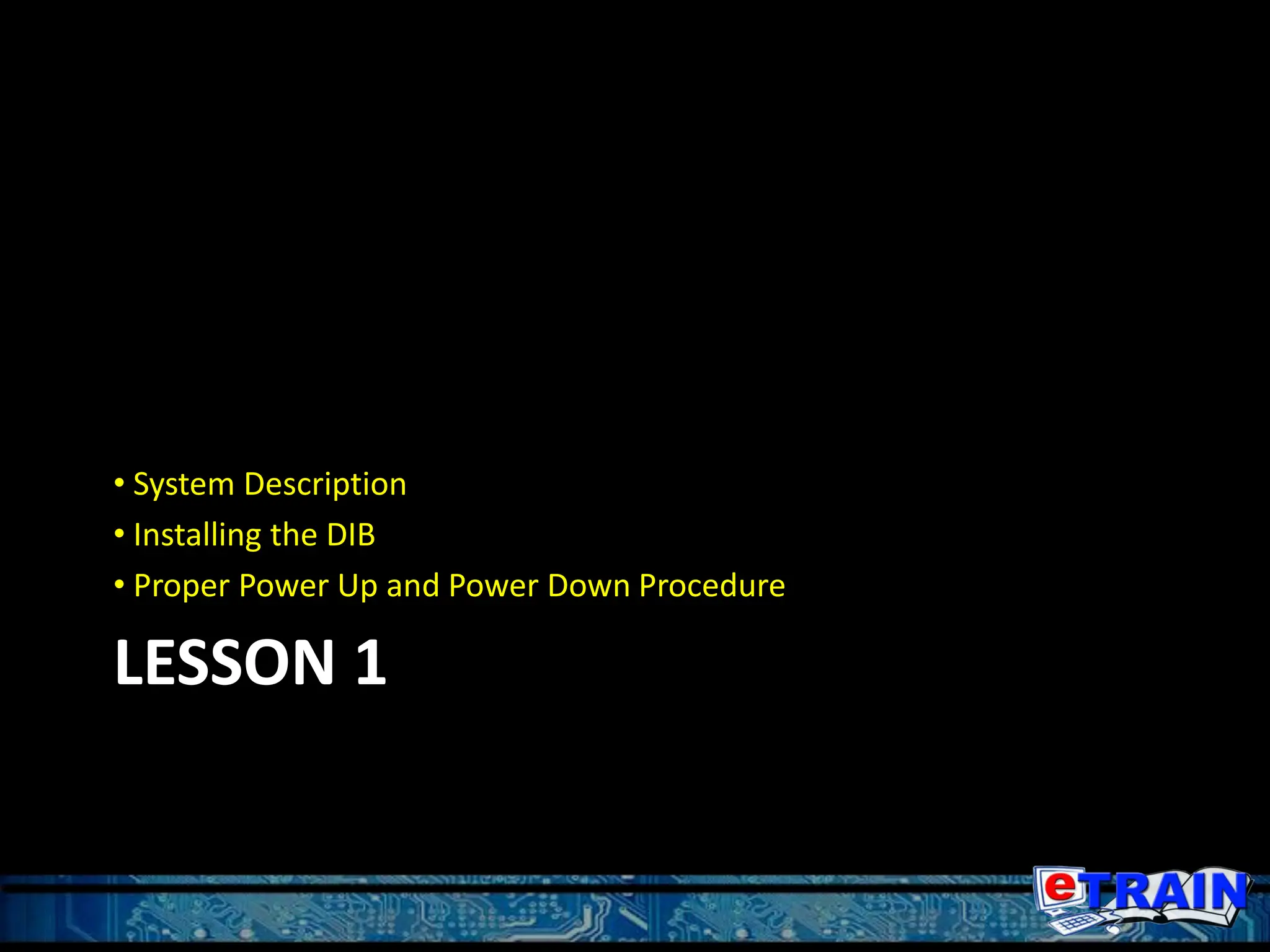 • System Description
• Installing the DIB
• Proper Power Up and Power Down Procedure

LESSON 1

eTRAIN